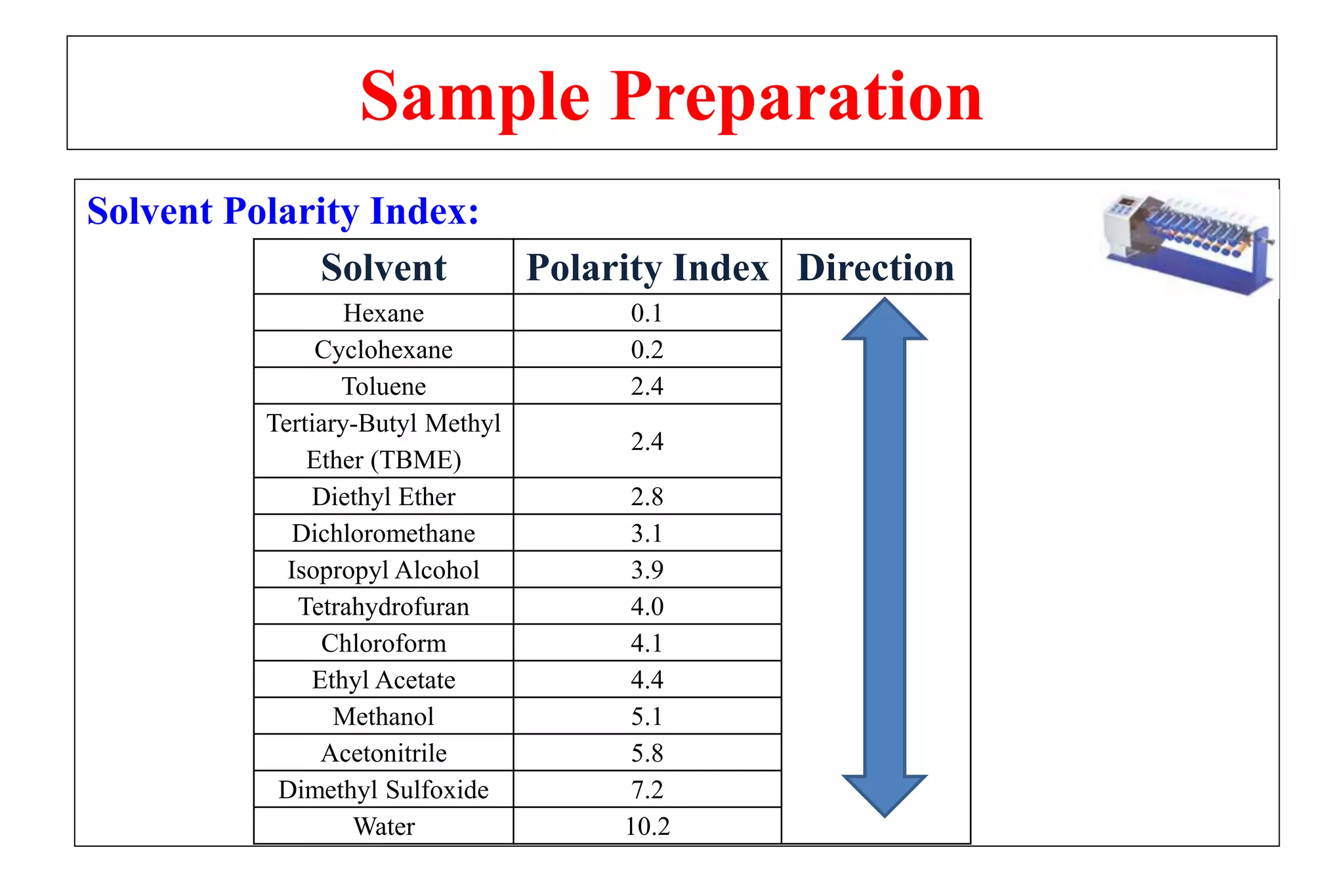 Sample Preparation

Solvent Polarity Index:

| Solvent | Polarity Index | Direction |
|---|---|---|
| Hexane | 0.1 | |
| Cyclohexane | 0.2 | |
| Toluene | 2.4 | |
| Tertiary-Butyl Methyl Ether (TBME) | 2.4 | |
| Diethyl Ether | 2.8 | |
| Dichloromethane | 3.1 | |
| Isopropyl Alcohol | 3.9 | |
| Tetrahydrofuran | 4.0 | |
| Chloroform | 4.1 | |
| Ethyl Acetate | 4.4 | |
| Methanol | 5.1 | |
| Acetonitrile | 5.8 | |
| Dimethyl Sulfoxide | 7.2 | |
| Water | 10.2 | |